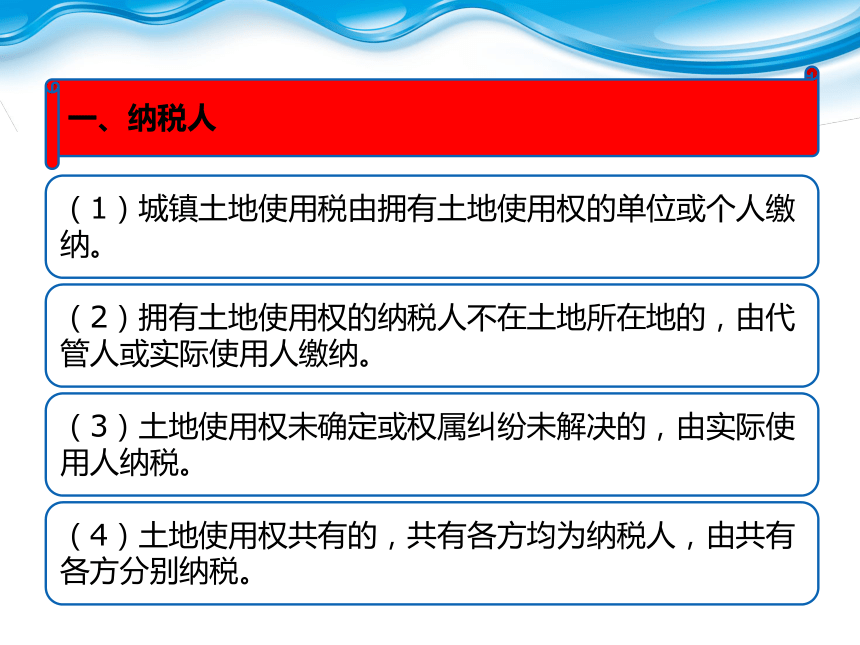 一、纳税人

（1）城镇土地使用税由拥有土地使用权的单位或个人缴纳。

（2）拥有土地使用权的纳税人不在土地所在地的，由代管人或实际使用人缴纳。

（3）土地使用权未确定或权属纠纷未解决的，由实际使用人纳税。

（4）土地使用权共有的，共有各方均为纳税人，由共有各方分别纳税。